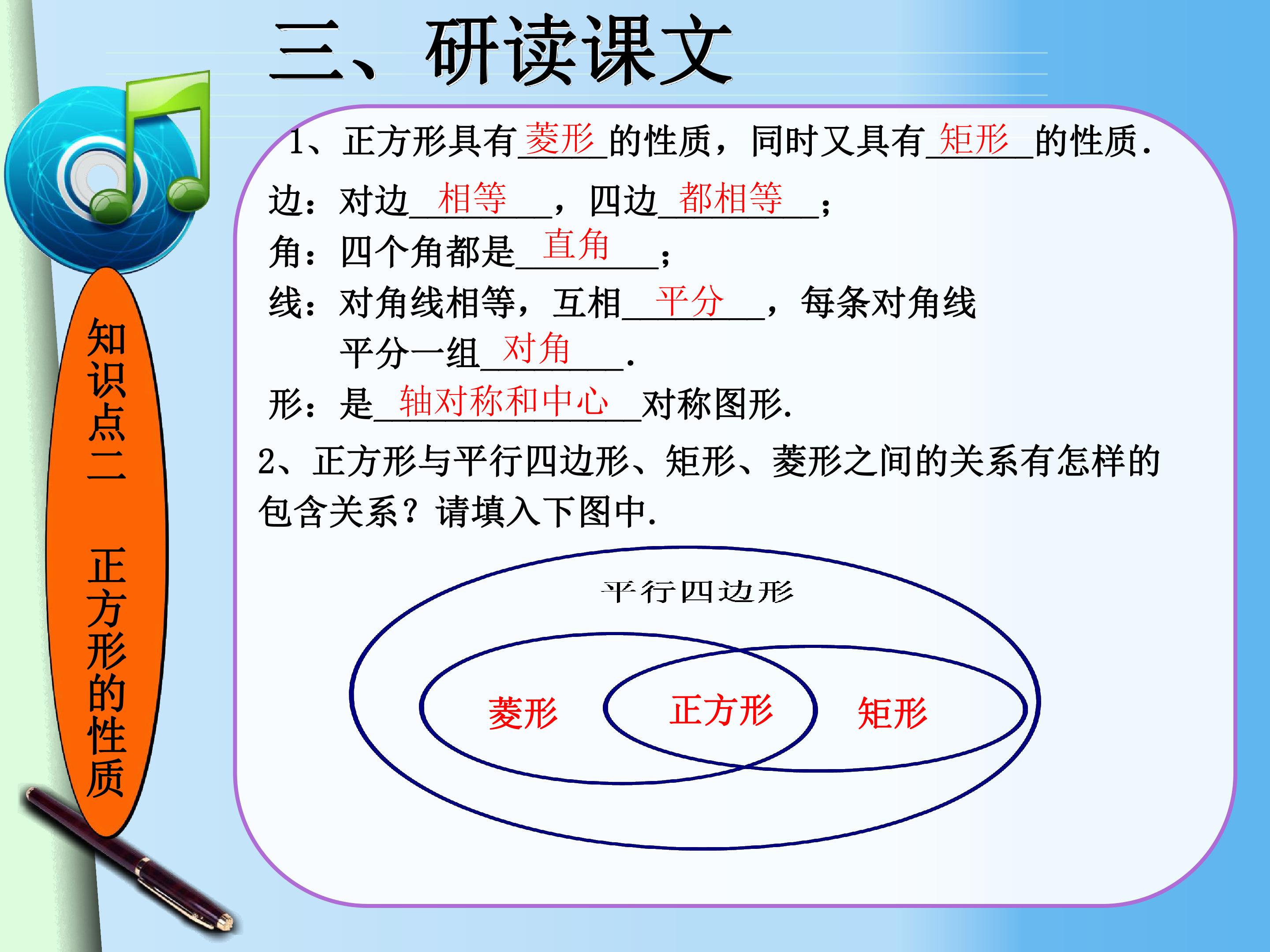 三、研读课文

知识点二 正方形的性质

1、正方形具有菱形的性质，同时又具有矩形的性质.

边：对边相等，四边都相等；

角：四个角都是直角；

线：对角线相等，互相平分，每条对角线平分一组对角.

形：是轴对称和中心对称图形.

2、正方形与平行四边形、矩形、菱形之间的关系有怎样的包含关系？请填入下图中.

平行四边形

菱形

正方形

矩形